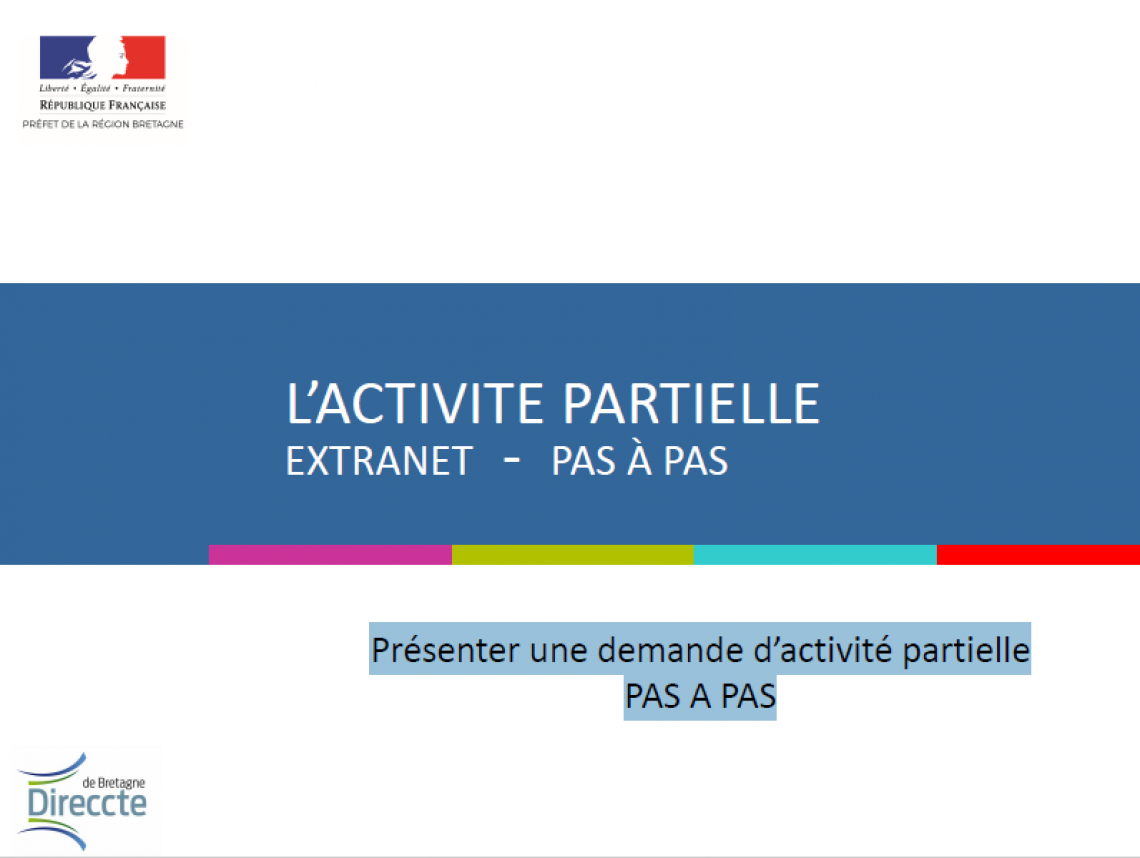 Liberté • Égalité • Fraternité
RÉPUBLIQUE FRANÇAISE
PRÉFET DE LA RÉGION BRETAGNE

L'ACTIVITE PARTIELLE
EXTRANET - PAS À PAS

Présenter une demande d'activité partielle
PAS A PAS

de Bretagne
Direccte